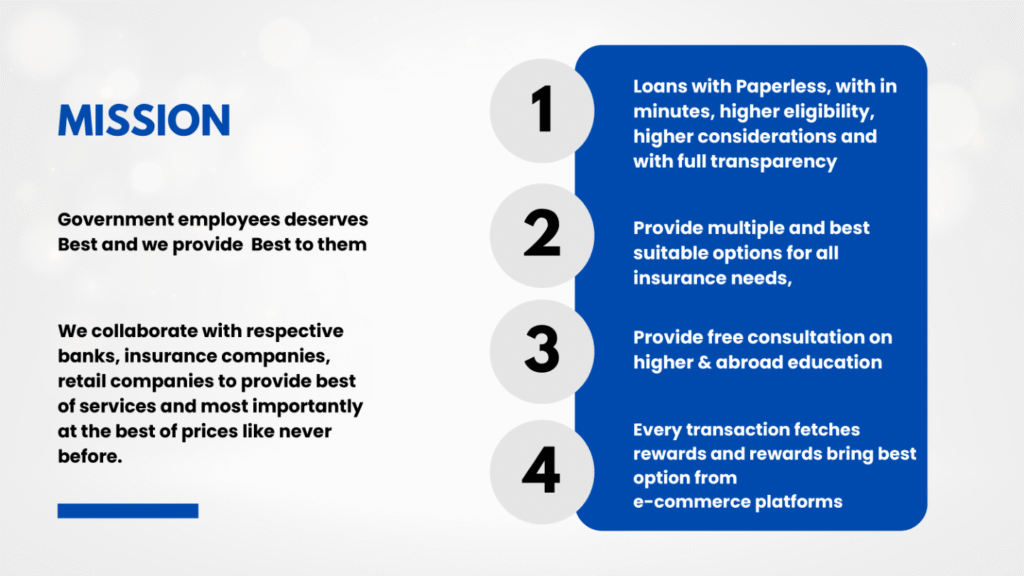 MISSION

Government employees deserves Best and we provide Best to them

We collaborate with respective banks, insurance companies, retail companies to provide best of services and most importantly at the best of prices like never before.

1

Loans with Paperless, with in minutes, higher eligibility, higher considerations and with full transparency

2

Provide multiple and best suitable options for all insurance needs,

3

Provide free consultation on higher & abroad education

4

Every transaction fetches rewards and rewards bring best option from e-commerce platforms